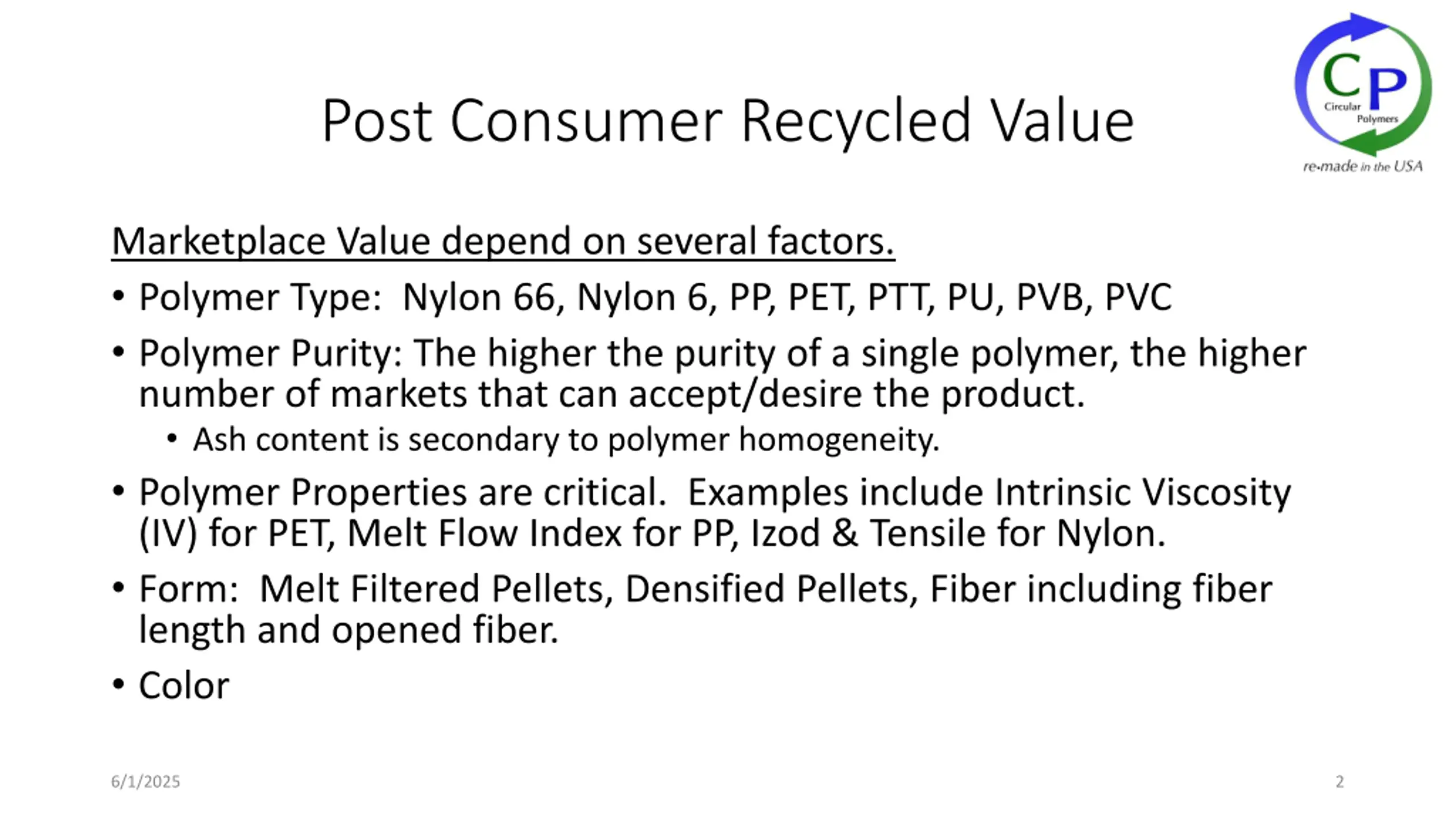 Post Consumer Recycled Value

CP
Circular
Polymers
re-made in the USA

Marketplace Value depend on several factors.

• Polymer Type: Nylon 66, Nylon 6, PP, PET, PTT, PU, PVB, PVC

• Polymer Purity: The higher the purity of a single polymer, the higher number of markets that can accept/desire the product.

• Ash content is secondary to polymer homogeneity.

• Polymer Properties are critical. Examples include Intrinsic Viscosity (IV) for PET, Melt Flow Index for PP, Izod & Tensile for Nylon.

• Form: Melt Filtered Pellets, Densified Pellets, Fiber including fiber length and opened fiber.

• Color

6/1/2025

2